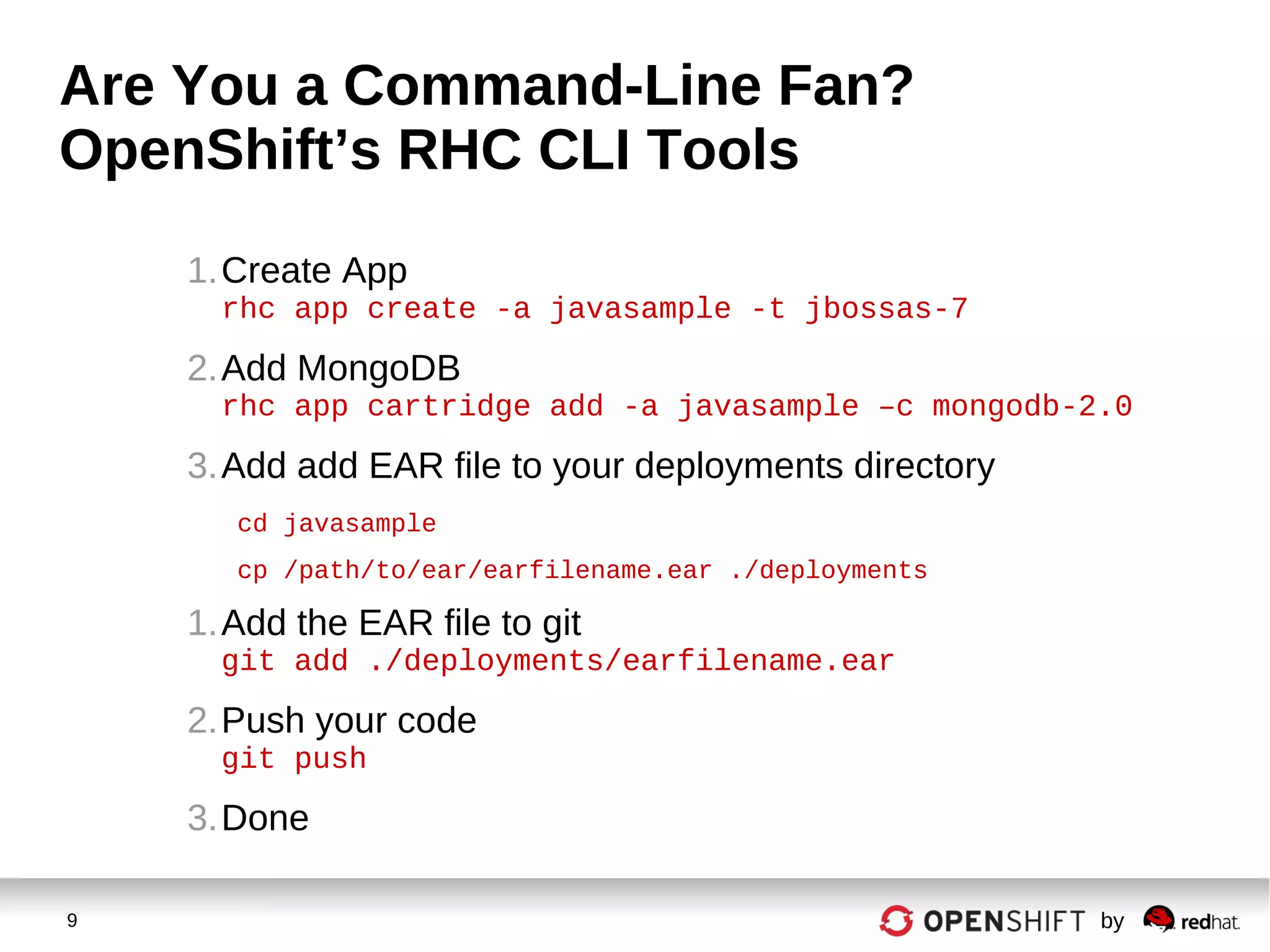 Are You a Command-Line Fan?
OpenShift’s RHC CLI Tools

1. Create App
rhc app create -a javasample -t jbossas-7

2. Add MongoDB
rhc app cartridge add -a javasample –c mongodb-2.0

3. Add add EAR file to your deployments directory

cd javasample

cp /path/to/ear/earfilename.ear ./deployments

1. Add the EAR file to git
git add ./deployments/earfilename.ear

2. Push your code
git push

3. Done

9

OPENSHIFT by redhat.